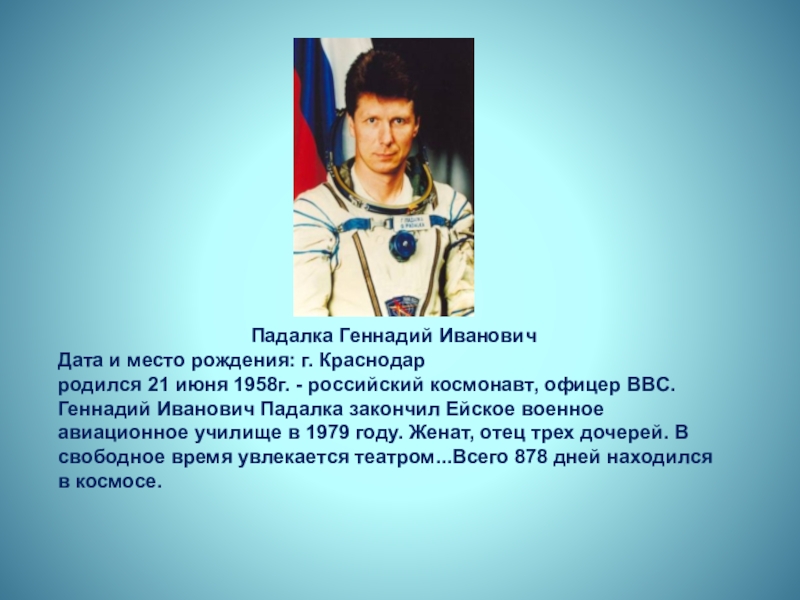 Падалка Геннадий Иванович

Дата и место рождения: г. Краснодар
родился 21 июня 1958г. - российский космонавт, офицер ВВС. Геннадий Иванович Падалка закончил Ейское военное авиационное училище в 1979 году. Женат, отец трех дочерей. В свободное время увлекается театром...Всего 878 дней находился в космосе.